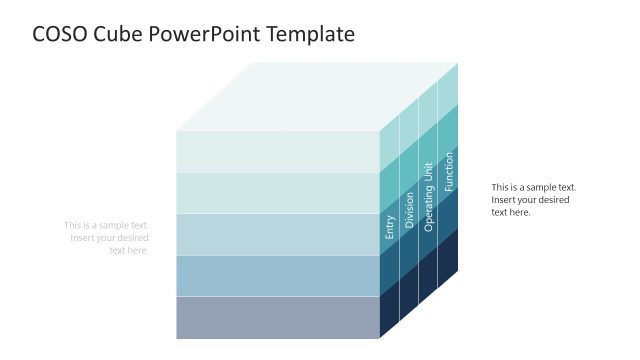 COSO Cube PowerPoint Template

This is a sample text. Insert your desired text here.

Entry

Division

Operating Unit

Function

This is a sample text. Insert your desired text here.